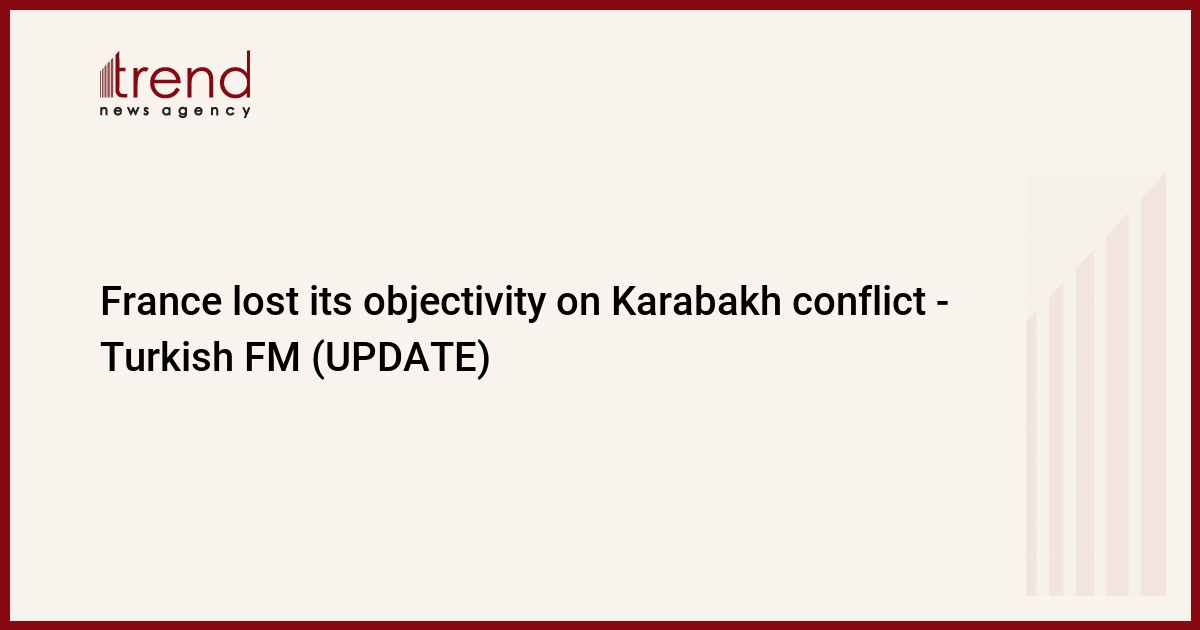 trend
news agency

France lost its objectivity on Karabakh conflict - Turkish FM (UPDATE)